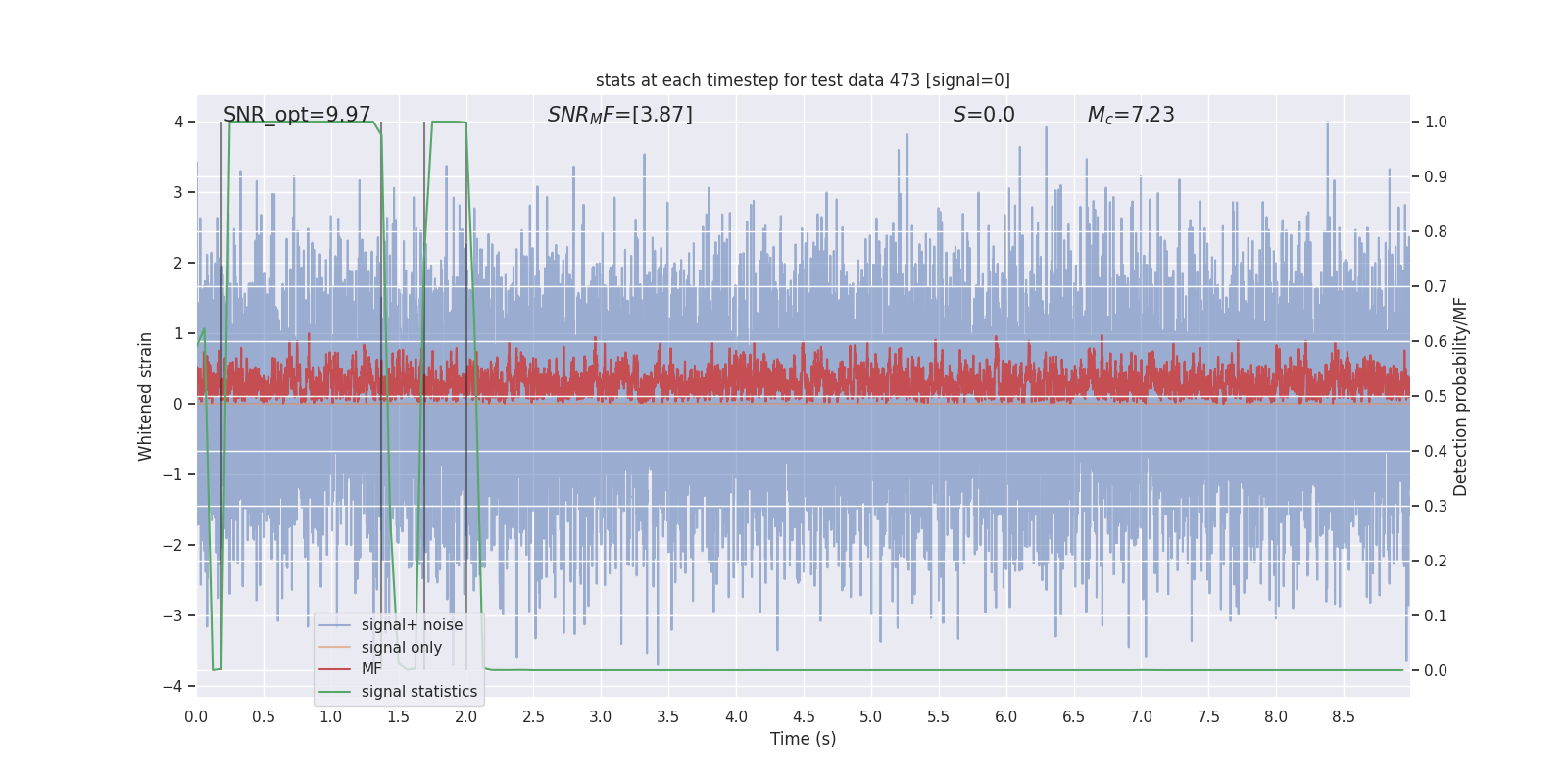 stats at each timestep for test data 473 [signal=0]

SNR_opt=9.97

$SNR_MF$=[3.87]

$S$=0.0

$M_c$=7.23

4
3
2
1
0
−1
−2
−3
−4

Whitened strain

1.0
0.9
0.8
0.7
0.6
0.5
0.4
0.3
0.2
0.1
0.0

Detection probability/MF

signal+ noise
signal only
MF
signal statistics

0.0 0.5 1.0 1.5 2.0 2.5 3.0 3.5 4.0 4.5 5.0 5.5 6.0 6.5 7.0 7.5 8.0 8.5

Time (s)